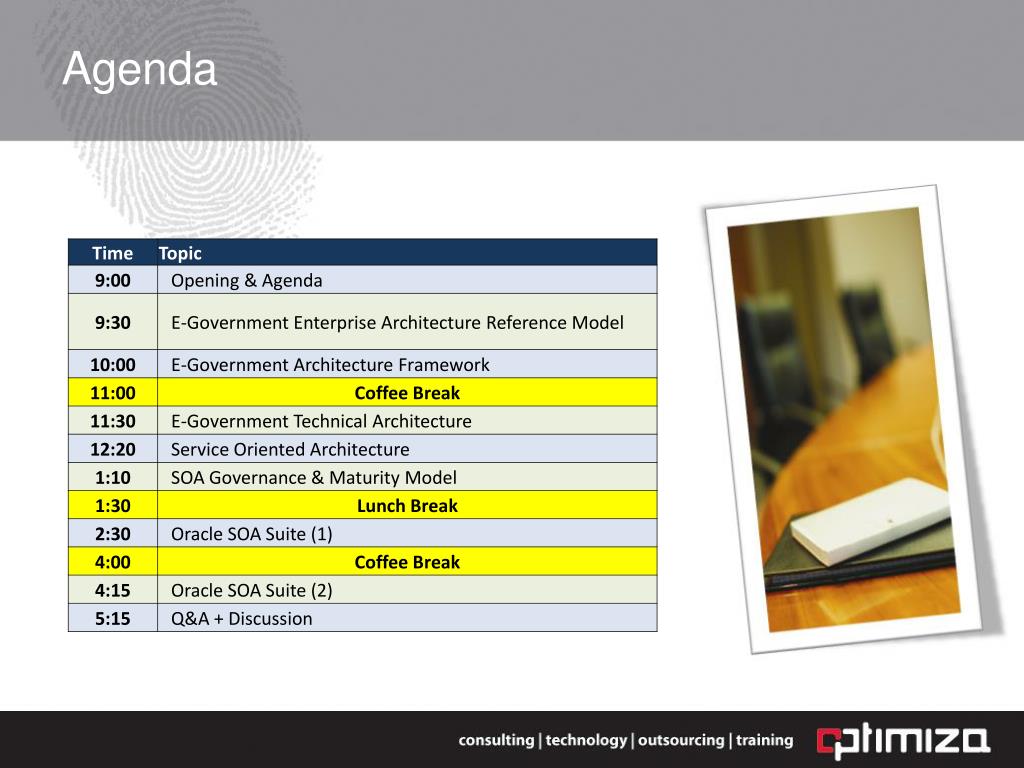 Agenda

| Time | Topic |
|---|---|
| 9:00 | Opening & Agenda |
| 9:30 | E-Government Enterprise Architecture Reference Model |
| 10:00 | E-Government Architecture Framework |
| 11:00 | Coffee Break |
| 11:30 | E-Government Technical Architecture |
| 12:20 | Service Oriented Architecture |
| 1:10 | SOA Governance & Maturity Model |
| 1:30 | Lunch Break |
| 2:30 | Oracle SOA Suite (1) |
| 4:00 | Coffee Break |
| 4:15 | Oracle SOA Suite (2) |
| 5:15 | Q&A + Discussion |

consulting | technology | outsourcing | training

optimiza